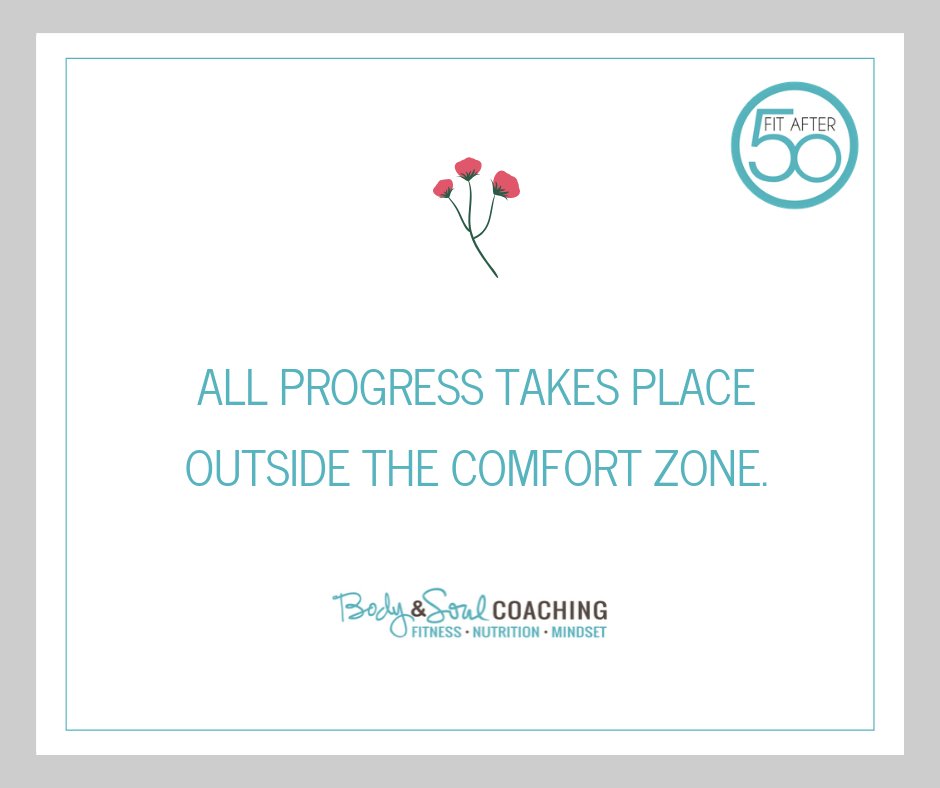 FIT AFTER 50

ALL PROGRESS TAKES PLACE OUTSIDE THE COMFORT ZONE.

Body & Soul COACHING
FITNESS · NUTRITION · MINDSET